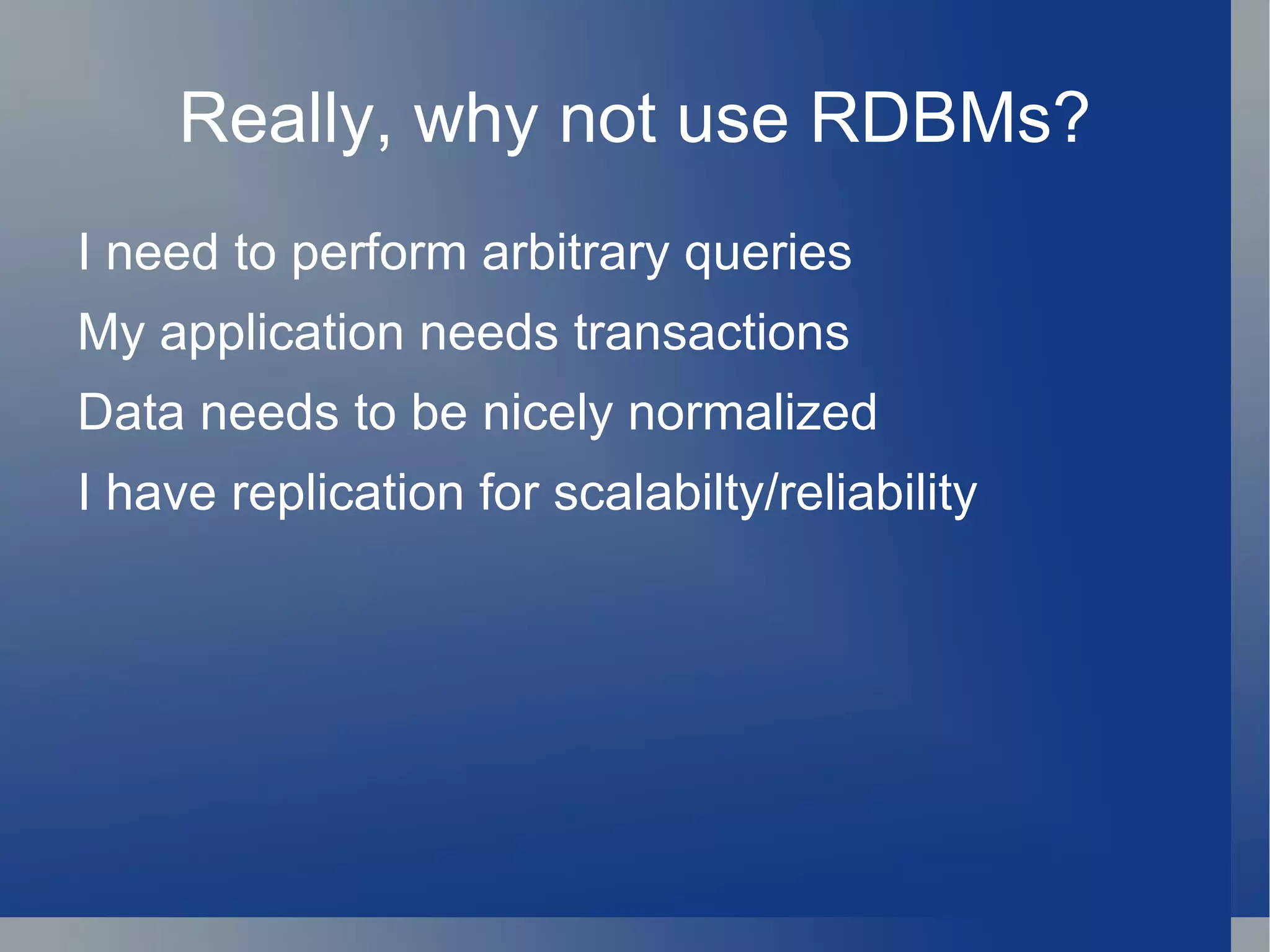 Really, why not use RDBMs?

I need to perform arbitrary queries

My application needs transactions

Data needs to be nicely normalized

I have replication for scalabilty/reliability